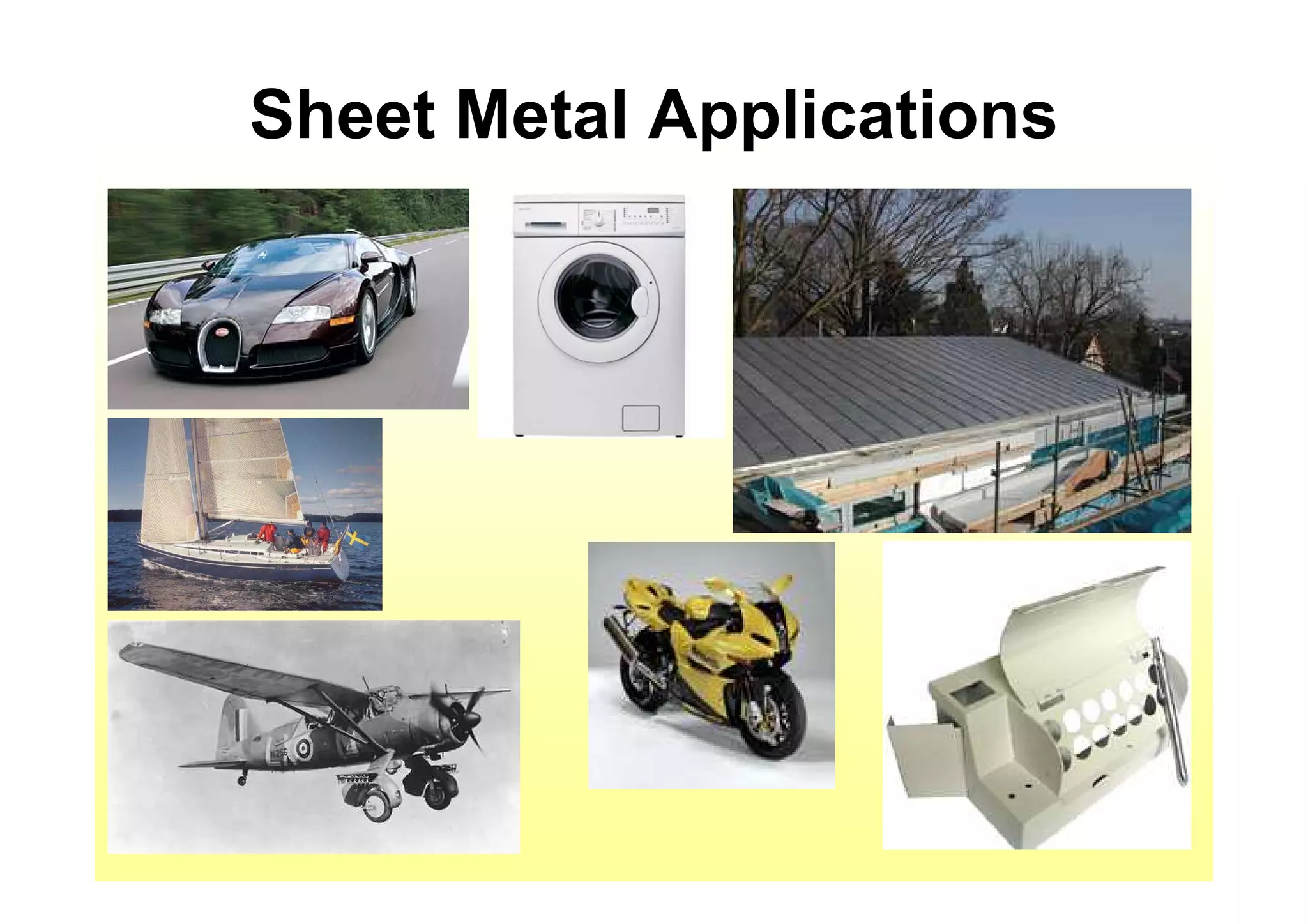 Sheet Metal Applications